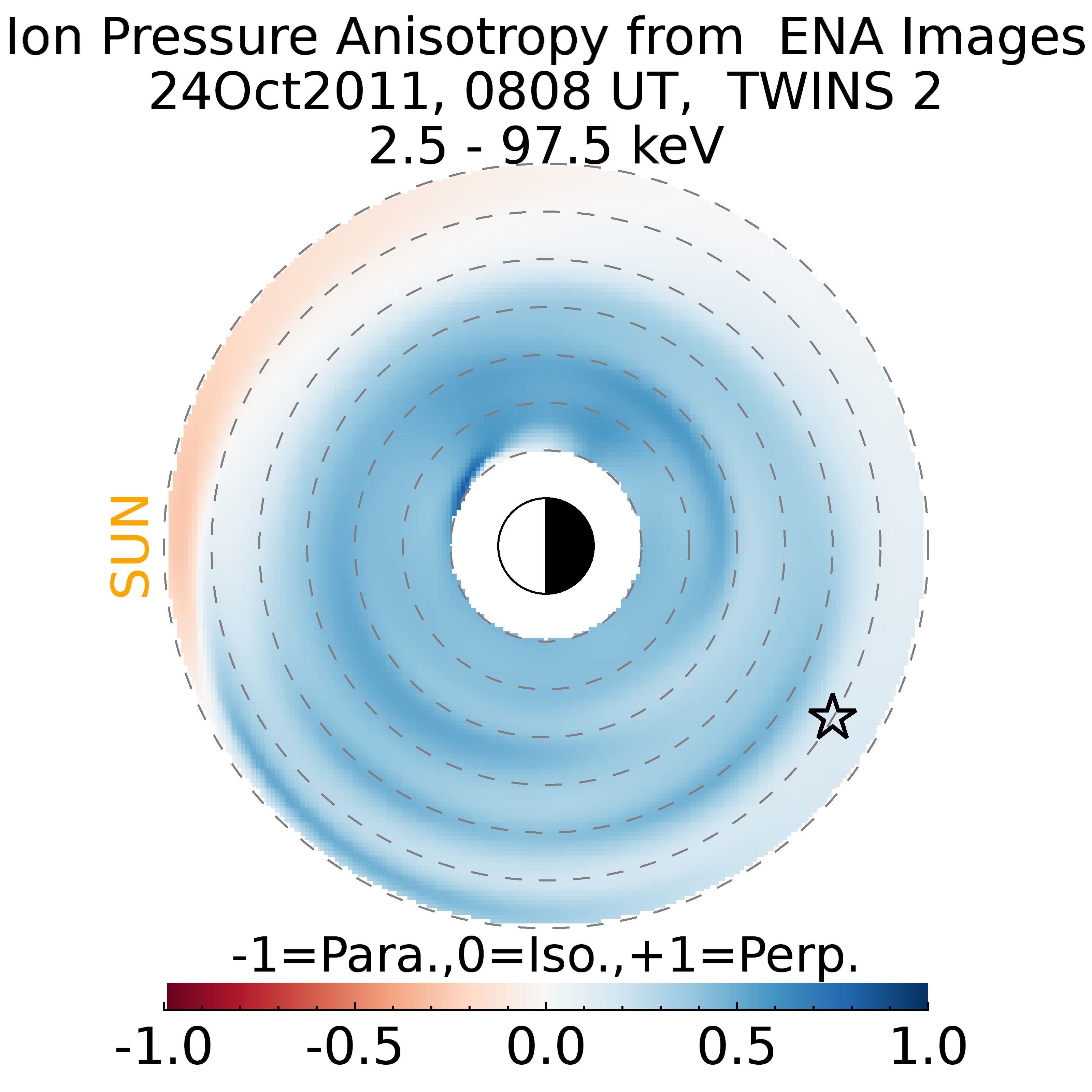 Ion Pressure Anisotropy from ENA Images
24Oct2011, 0808 UT, TWINS 2
2.5 - 97.5 keV

SUN

-1=Para.,0=Iso.,+1=Perp.

-1.0 -0.5 0.0 0.5 1.0